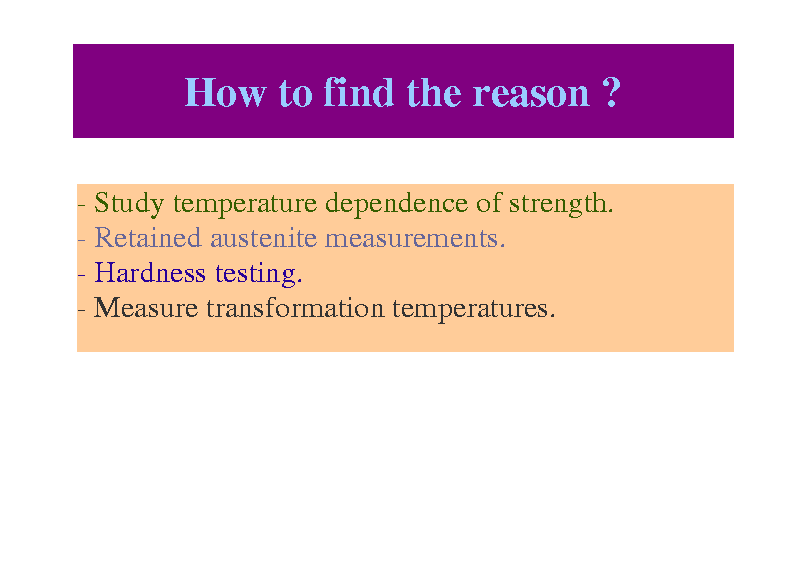 How to find the reason ?

- Study temperature dependence of strength.
- Retained austenite measurements.
- Hardness testing.
- Measure transformation temperatures.